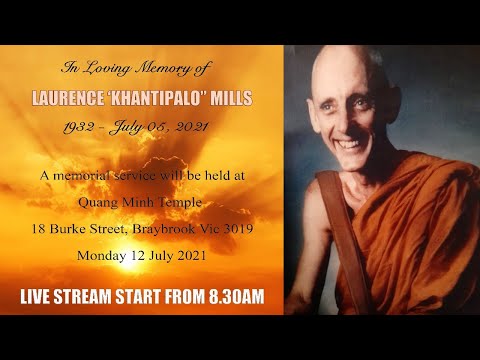 In Loving Memory of

LAURENCE 'KHANTIPALO" MILLS

1932 - July 05, 2021

A memorial service will be held at

Quang Minh Temple

18 Burke Street, Braybrook Vic 3019

Monday 12 July 2021

LIVE STREAM START FROM 8.30AM